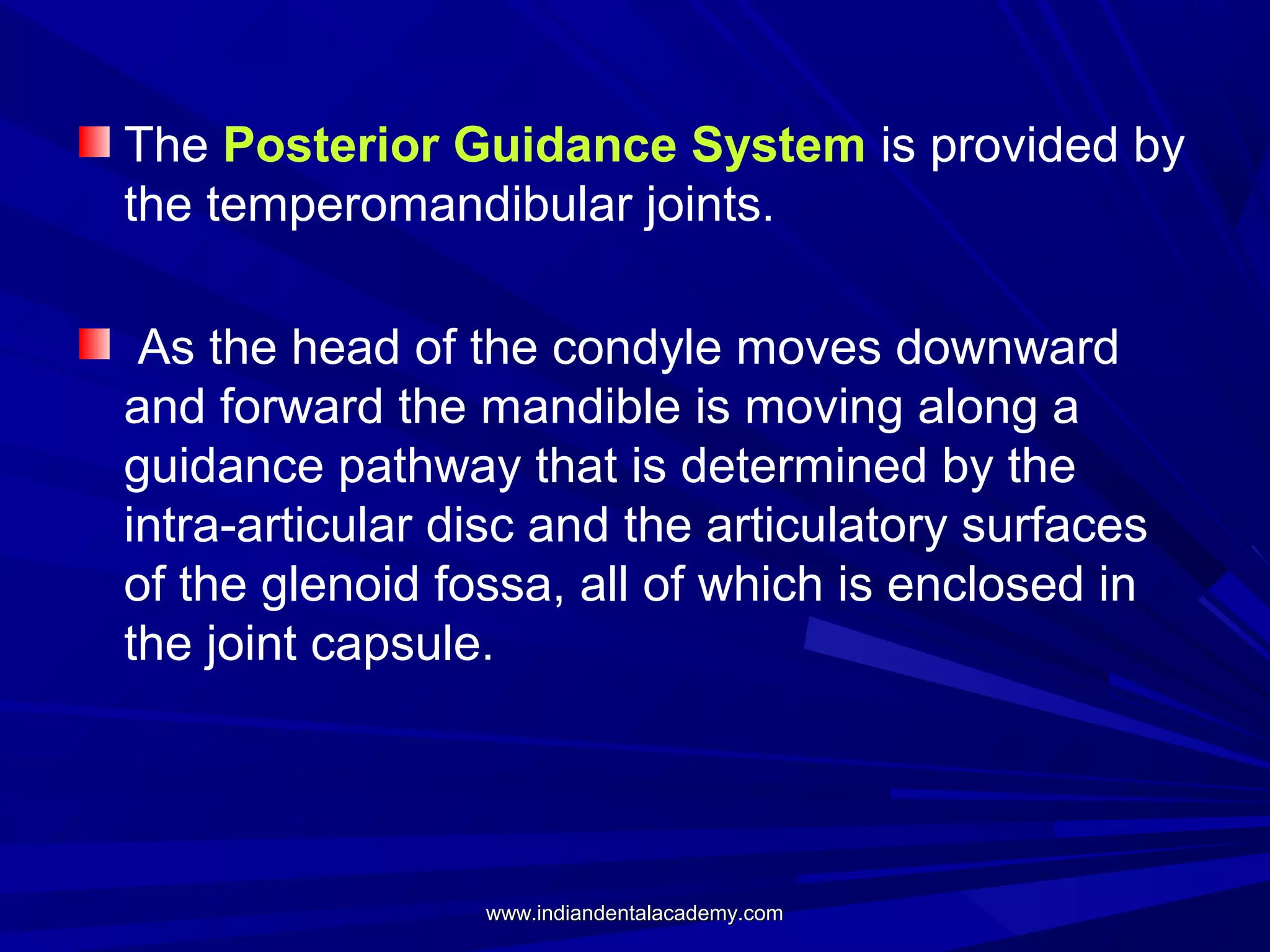 The Posterior Guidance System is provided by the temperomandibular joints.

As the head of the condyle moves downward and forward the mandible is moving along a guidance pathway that is determined by the intra-articular disc and the articulatory surfaces of the glenoid fossa, all of which is enclosed in the joint capsule.

www.indiandentalacademy.com